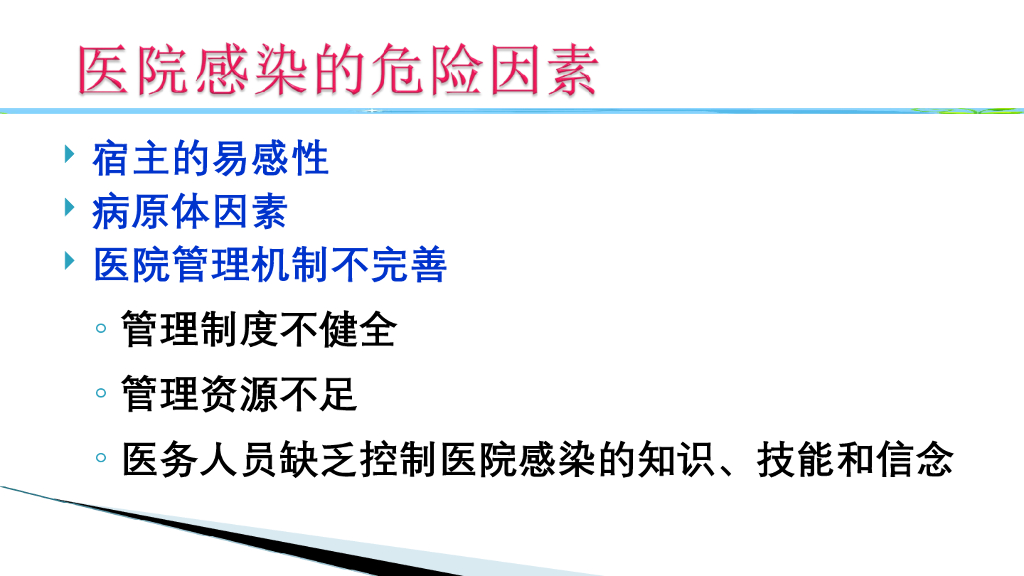 医院感染的危险因素

‣ 宿主的易感性
‣ 病原体因素
‣ 医院管理机制不完善
◦ 管理制度不健全
◦ 管理资源不足
◦ 医务人员缺乏控制医院感染的知识、技能和信念